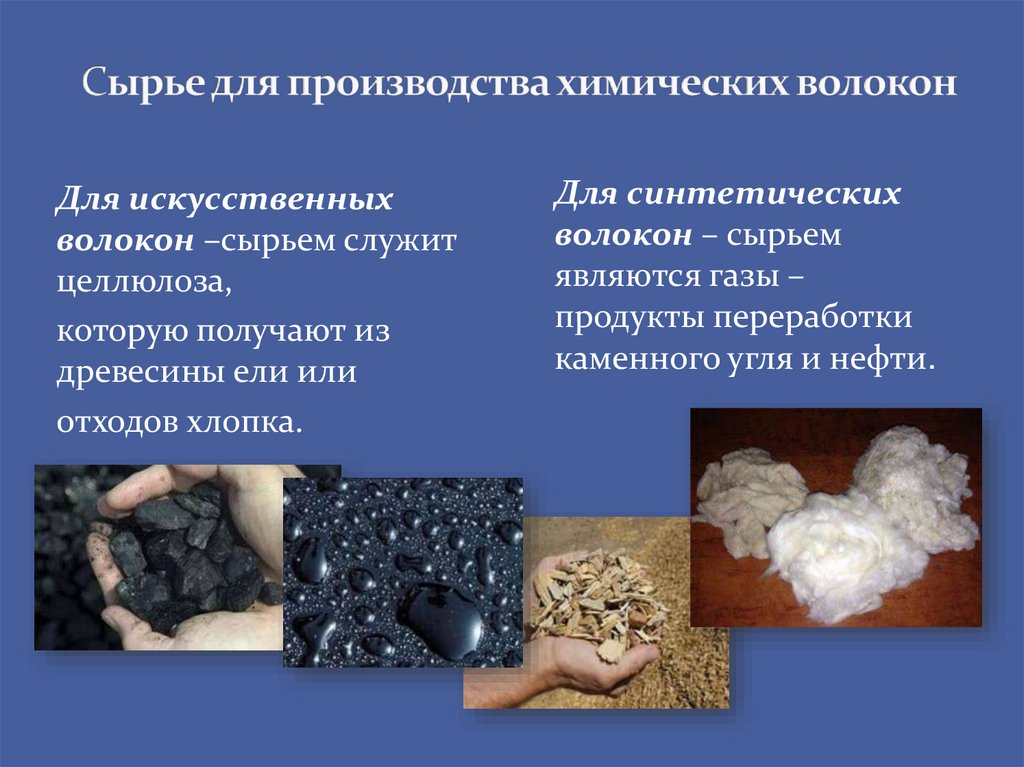 Сырье для производства химических волокон

Для искусственных волокон –сырьем служит целлюлоза,

которую получают из древесины ели или

отходов хлопка.

Для синтетических волокон – сырьем являются газы – продукты переработки каменного угля и нефти.